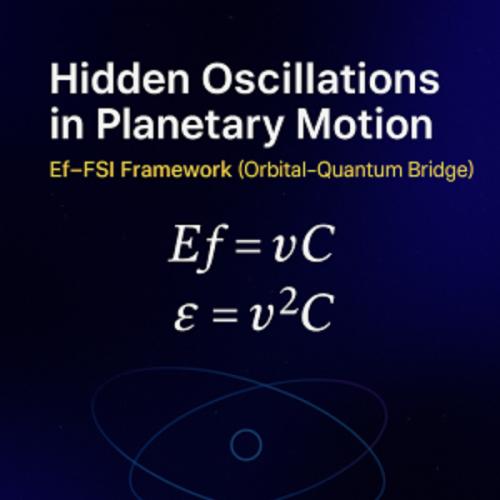 Hidden Oscillations in Planetary Motion

Ef–FSI Framework (Orbital–Quantum Bridge)

$Ef = vC$

$\varepsilon = v^2C$